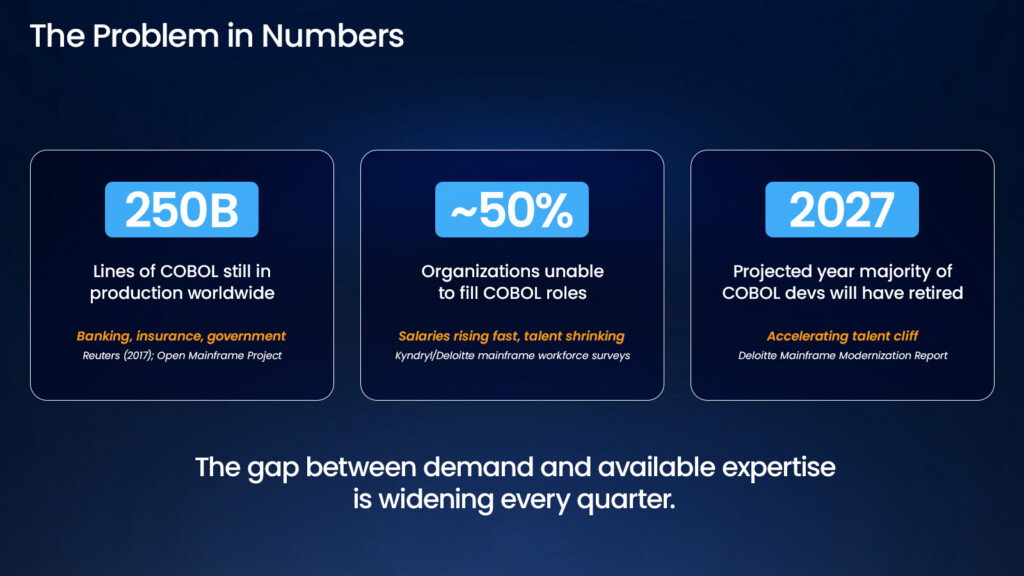 The Problem in Numbers

250B

Lines of COBOL still in production worldwide

Banking, insurance, government

Reuters (2017); Open Mainframe Project

~50%

Organizations unable to fill COBOL roles

Salaries rising fast, talent shrinking

Kyndryl/Deloitte mainframe workforce surveys

2027

Projected year majority of COBOL devs will have retired

Accelerating talent cliff

Deloitte Mainframe Modernization Report

The gap between demand and available expertise is widening every quarter.